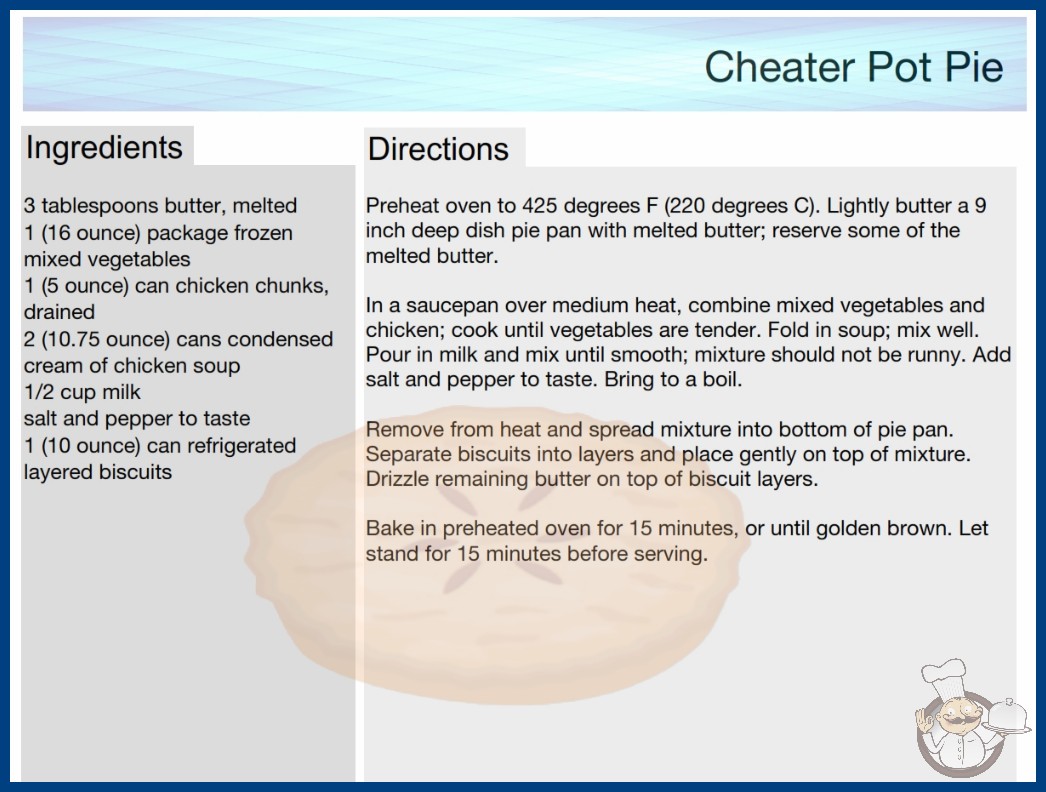 Cheater Pot Pie

Ingredients

3 tablespoons butter, melted
1 (16 ounce) package frozen mixed vegetables
1 (5 ounce) can chicken chunks, drained
2 (10.75 ounce) cans condensed cream of chicken soup
1/2 cup milk
salt and pepper to taste
1 (10 ounce) can refrigerated layered biscuits

Directions

Preheat oven to 425 degrees F (220 degrees C). Lightly butter a 9 inch deep dish pie pan with melted butter; reserve some of the melted butter.

In a saucepan over medium heat, combine mixed vegetables and chicken; cook until vegetables are tender. Fold in soup; mix well. Pour in milk and mix until smooth; mixture should not be runny. Add salt and pepper to taste. Bring to a boil.

Remove from heat and spread mixture into bottom of pie pan. Separate biscuits into layers and place gently on top of mixture. Drizzle remaining butter on top of biscuit layers.

Bake in preheated oven for 15 minutes, or until golden brown. Let stand for 15 minutes before serving.